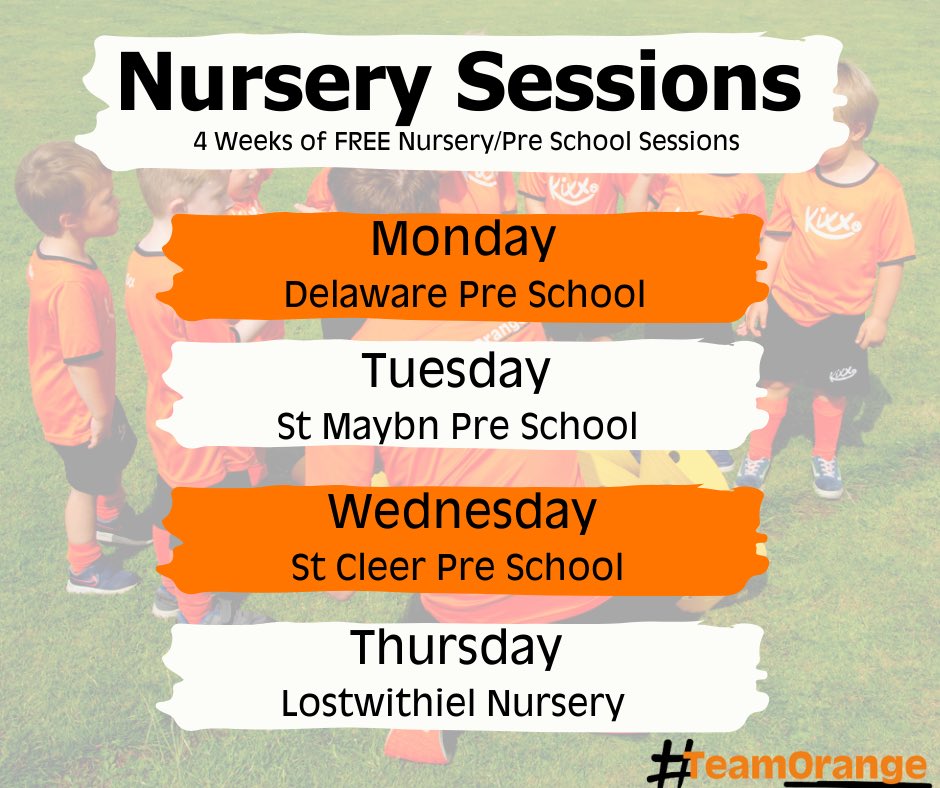 Nursery Sessions
4 Weeks of FREE Nursery/Pre School Sessions

Monday
Delaware Pre School

Tuesday
St Maybn Pre School

Wednesday
St Cleer Pre School

Thursday
Lostwithiel Nursery

#TeamOrange